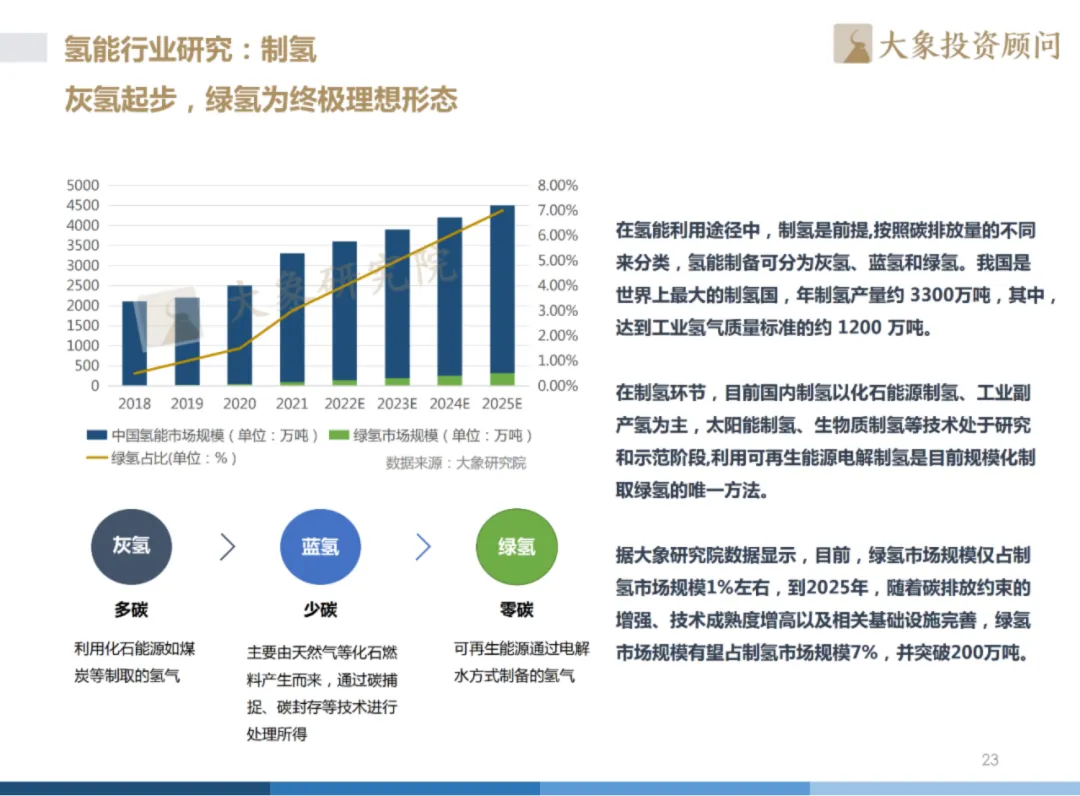 氢能行业研究：制氢

灰氢起步，绿氢为终极理想形态

大象投资顾问

5000
4500
4000
3500
3000
2500
2000
1500
1000
500
0

8.00%
7.00%
6.00%
5.00%
4.00%
3.00%
2.00%
1.00%
0.00%

2018 2019 2020 2021 2022E 2023E 2024E 2025E

大象研究院

中国氢能市场规模（单位：万吨） 绿氢市场规模（单位：万吨）
绿氢占比(单位：%)
数据来源：大象研究院

灰氢
多碳
利用化石能源如煤炭等制取的氢气

蓝氢
少碳
主要由天然气等化石燃料产生而来，通过碳捕捉、碳封存等技术进行处理所得

绿氢
零碳
可再生能源通过电解水方式制备的氢气

在氢能利用途径中，制氢是前提,按照碳排放量的不同来分类，氢能制备可分为灰氢、蓝氢和绿氢。我国是世界上最大的制氢国，年制氢产量约 3300万吨，其中，达到工业氢气质量标准的约 1200 万吨。

在制氢环节，目前国内制氢以化石能源制氢、工业副产氢为主，太阳能制氢、生物质制氢等技术处于研究和示范阶段,利用可再生能源电解制氢是目前规模化制取绿氢的唯一方法。

据大象研究院数据显示，目前，绿氢市场规模仅占制氢市场规模1%左右，到2025年，随着碳排放约束的增强、技术成熟度增高以及相关基础设施完善，绿氢市场规模有望占制氢市场规模7%，并突破200万吨。

23